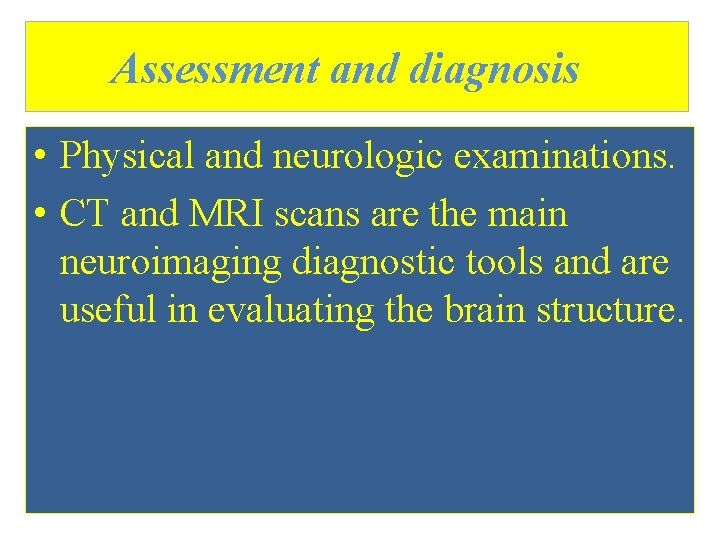 Assessment and diagnosis

• Physical and neurologic examinations.

• CT and MRI scans are the main neuroimaging diagnostic tools and are useful in evaluating the brain structure.